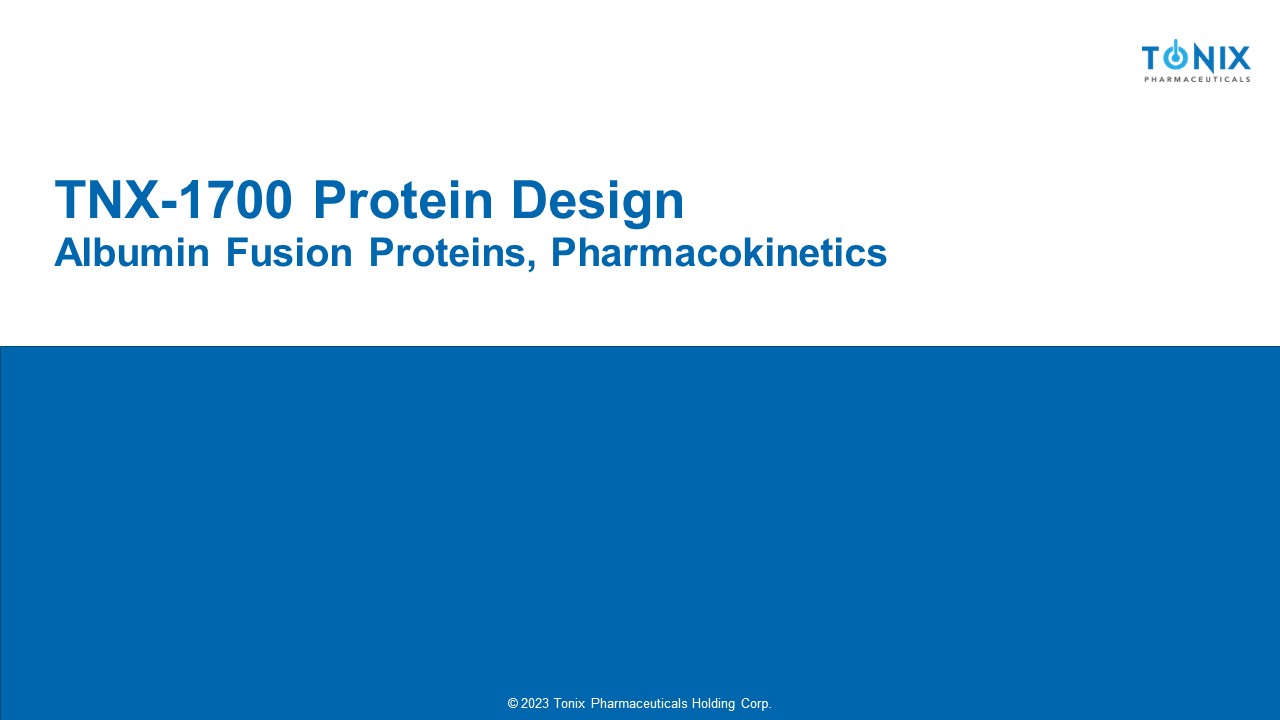 TONIX
PHARMACEUTICALS

TNX-1700 Protein Design
Albumin Fusion Proteins, Pharmacokinetics

© 2023 Tonix Pharmaceuticals Holding Corp.